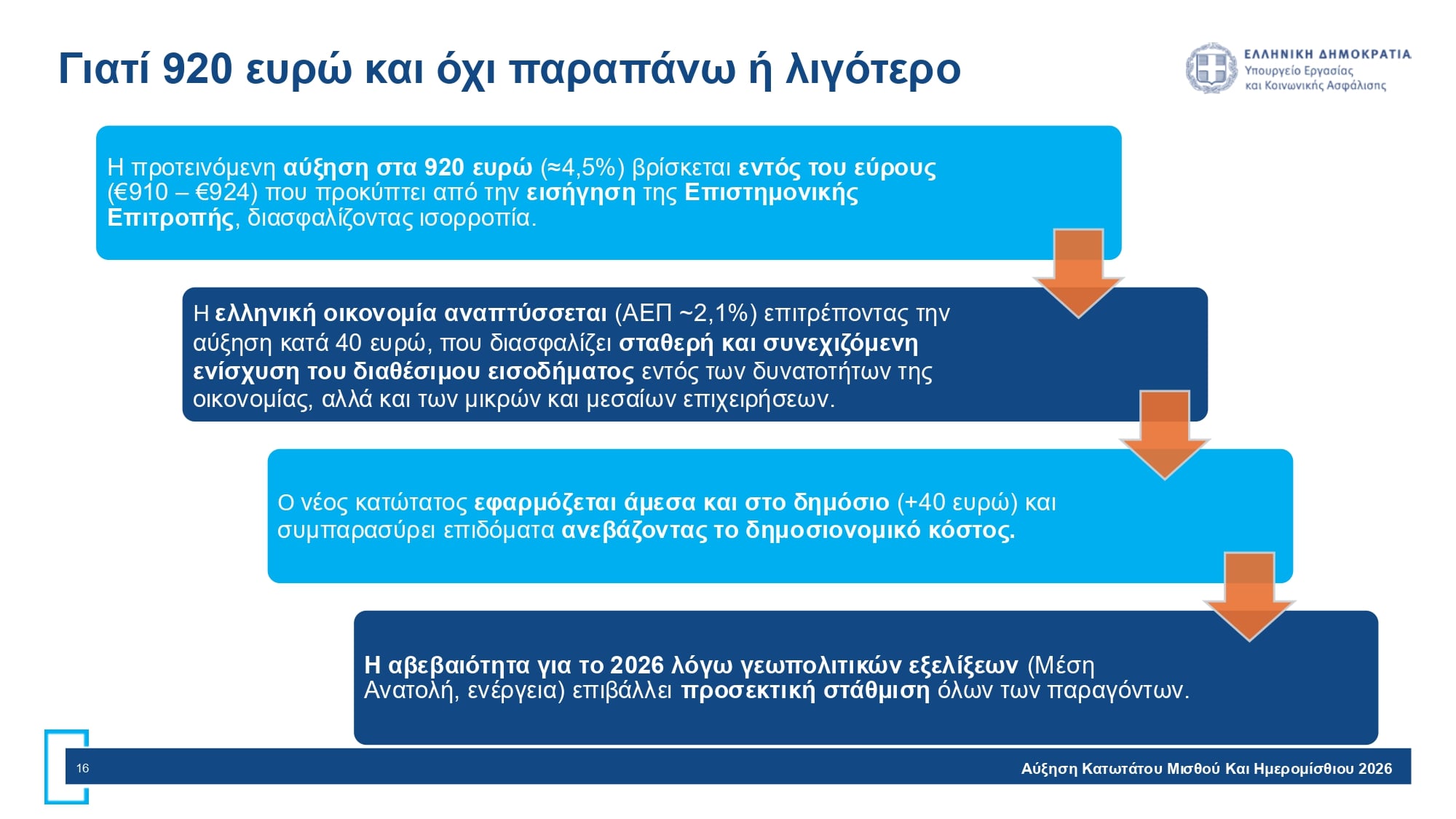 Γιατί 920 ευρώ και όχι παραπάνω ή λιγότερο

ΕΛΛΗΝΙΚΗ ΔΗΜΟΚΡΑΤΙΑ
Υπουργείο Εργασίας
και Κοινωνικής Ασφάλισης

Η προτεινόμενη αύξηση στα 920 ευρώ (≈4,5%) βρίσκεται εντός του εύρους (€910 – €924) που προκύπτει από την εισήγηση της Επιστημονικής Επιτροπής, διασφαλίζοντας ισορροπία.

Η ελληνική οικονομία αναπτύσσεται (ΑΕΠ ~2,1%) επιτρέποντας την αύξηση κατά 40 ευρώ, που διασφαλίζει σταθερή και συνεχιζόμενη ενίσχυση του διαθέσιμου εισοδήματος εντός των δυνατοτήτων της οικονομίας, αλλά και των μικρών και μεσαίων επιχειρήσεων.

Ο νέος κατώτατος εφαρμόζεται άμεσα και στο δημόσιο (+40 ευρώ) και συμπαρασύρει επιδόματα ανεβάζοντας το δημοσιονομικό κόστος.

Η αβεβαιότητα για το 2026 λόγω γεωπολιτικών εξελίξεων (Μέση Ανατολή, ενέργεια) επιβάλλει προσεκτική στάθμιση όλων των παραγόντων.

16

Αύξηση Κατωτάτου Μισθού Και Ημερομίσθιου 2026